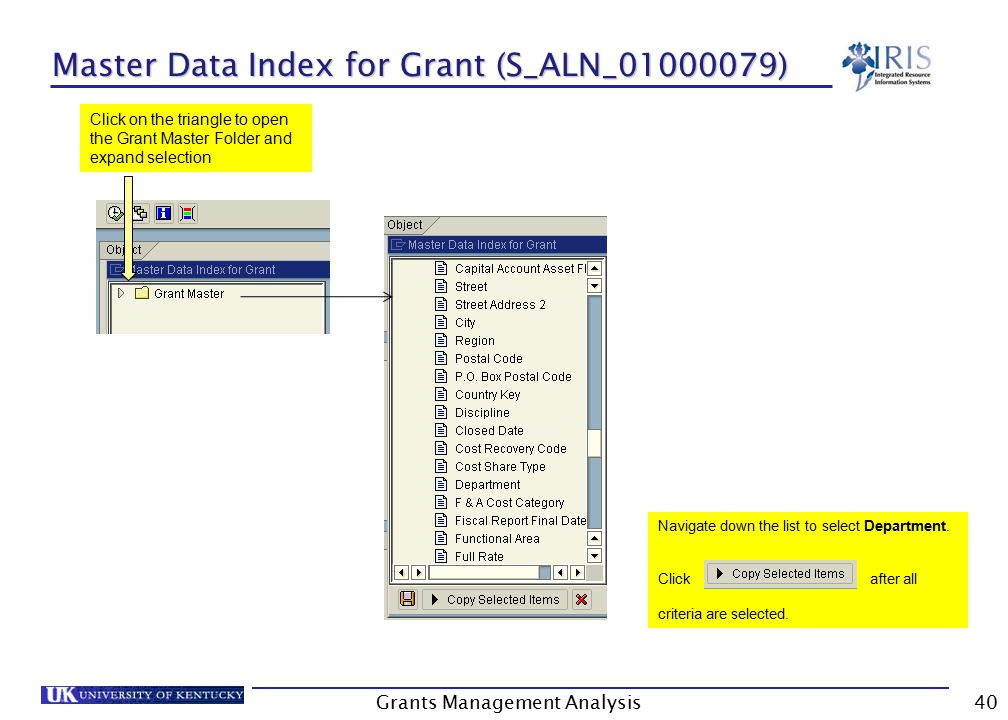 Master Data Index for Grant (S_ALN_01000079)

IRIS
Integrated Resource Information Systems

Click on the triangle to open the Grant Master Folder and expand selection

Object
Master Data Index for Grant
Grant Master

Object
Master Data Index for Grant
Capital Account Asset Fl
Street
Street Address 2
City
Region
Postal Code
P.O. Box Postal Code
Country Key
Discipline
Closed Date
Cost Recovery Code
Cost Share Type
Department
F & A Cost Category
Fiscal Report Final Date
Functional Area
Full Rate
Copy Selected Items

Navigate down the list to select **Department**.

Click Copy Selected Items after all criteria are selected.

UK UNIVERSITY OF KENTUCKY

Grants Management Analysis

40